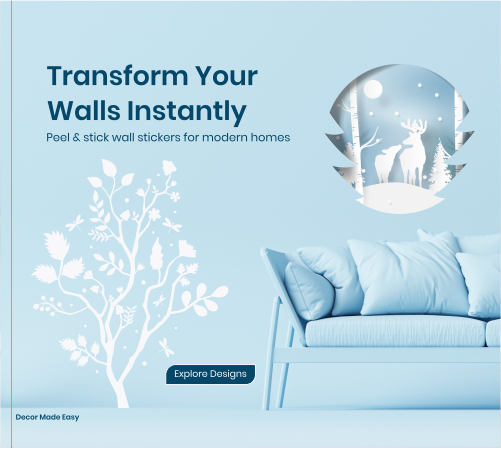 Transform Your Walls Instantly

Peel & stick wall stickers for modern homes

Explore Designs

Decor Made Easy